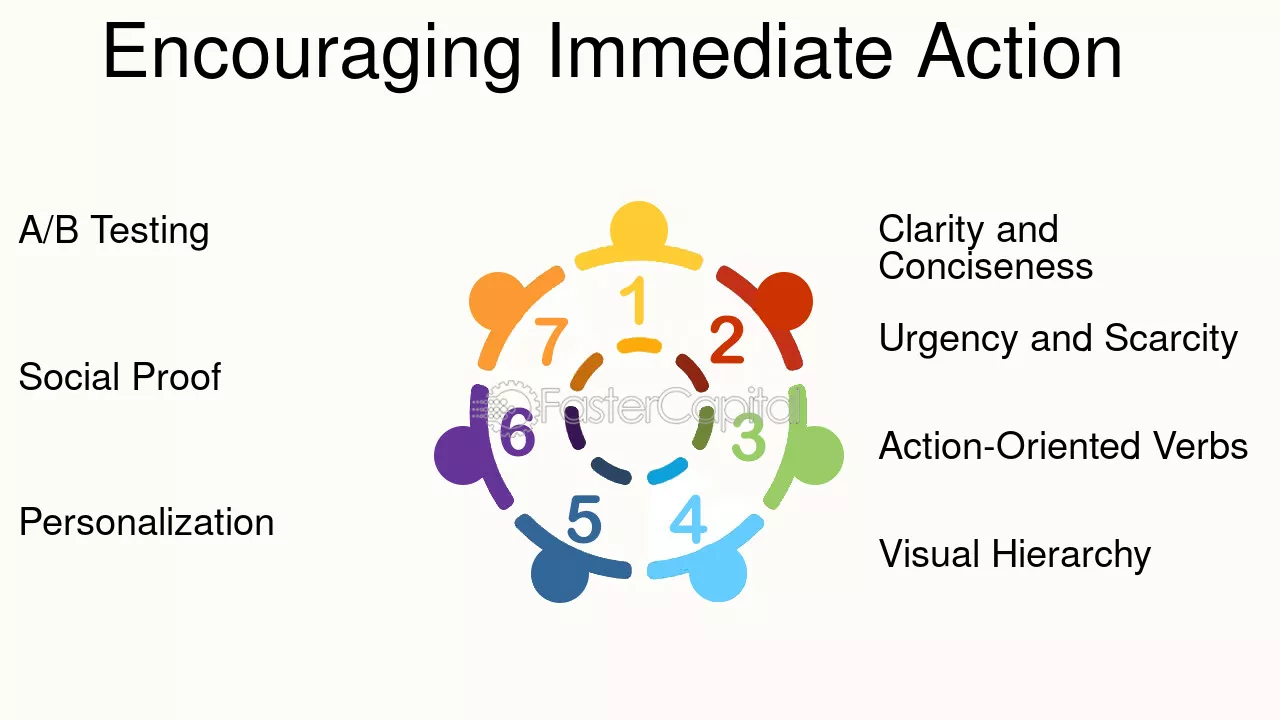 Encouraging Immediate Action

A/B Testing

Social Proof

Personalization

1
2
3
4
5
6
7

Clarity and Conciseness

Urgency and Scarcity

Action-Oriented Verbs

Visual Hierarchy

FasterCapital